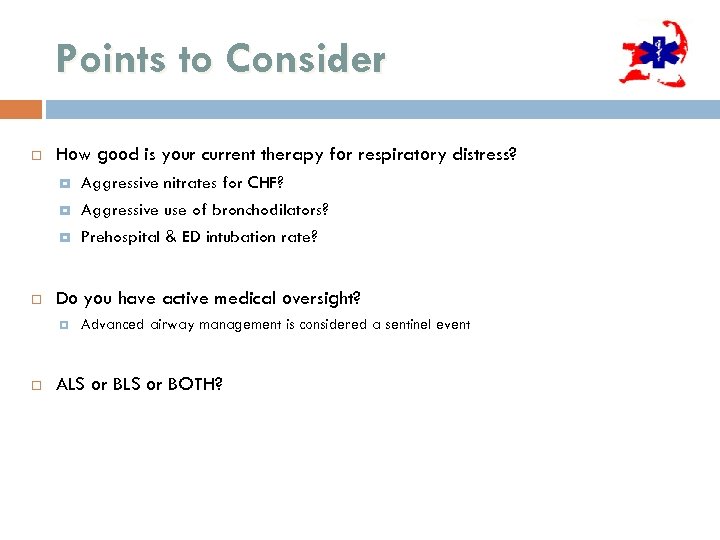 Points to Consider

How good is your current therapy for respiratory distress?

Aggressive nitrates for CHF?

Aggressive use of bronchodilators?

Prehospital & ED intubation rate?

Do you have active medical oversight?

Advanced airway management is considered a sentinel event

ALS or BLS or BOTH?